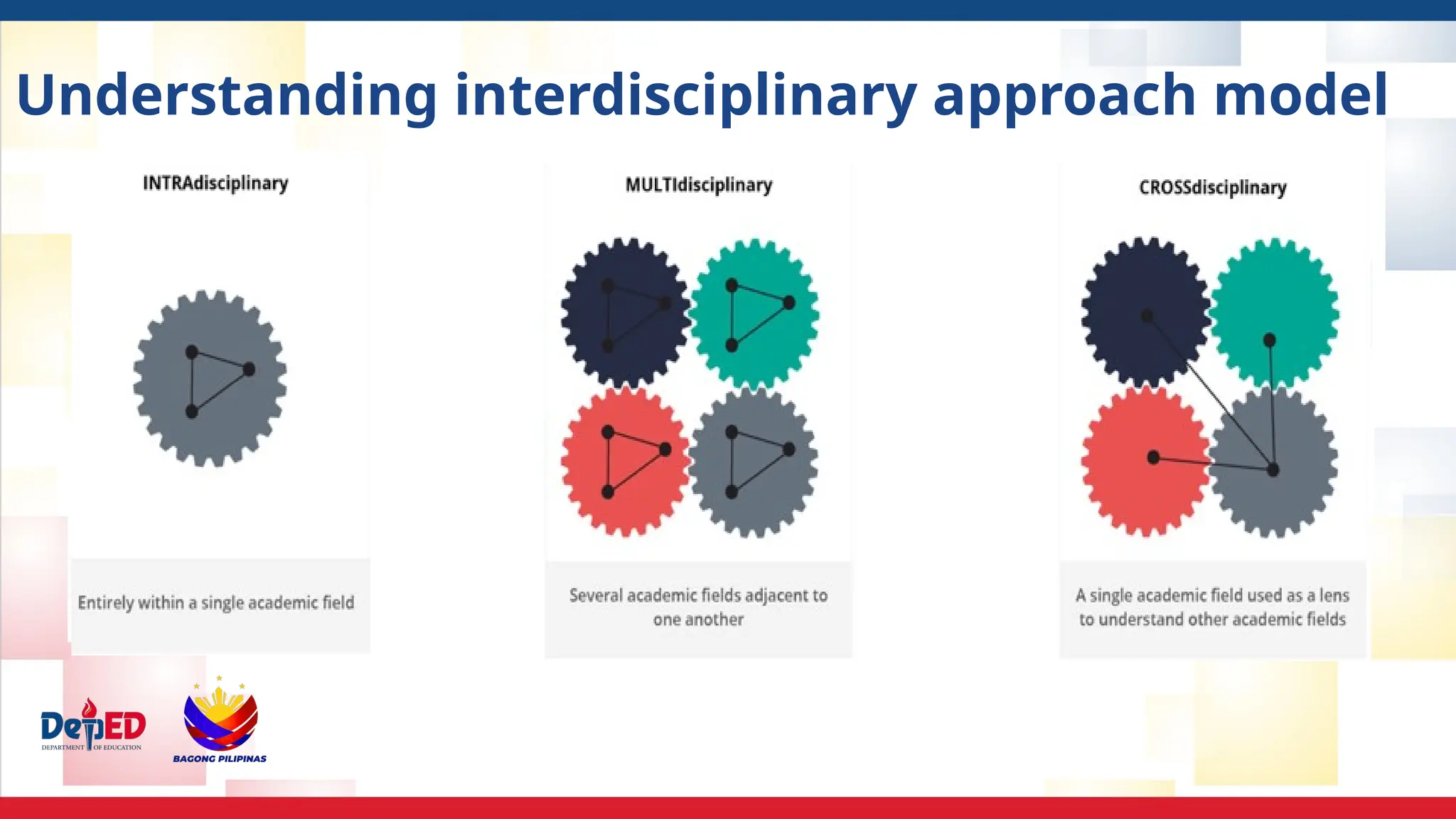 Understanding interdisciplinary approach model

INTRAdisciplinary

Entirely within a single academic field

MULTIdisciplinary

Several academic fields adjacent to one another

CROSSdisciplinary

A single academic field used as a lens to understand other academic fields

DepED
DEPARTMENT OF EDUCATION

BAGONG PILIPINAS